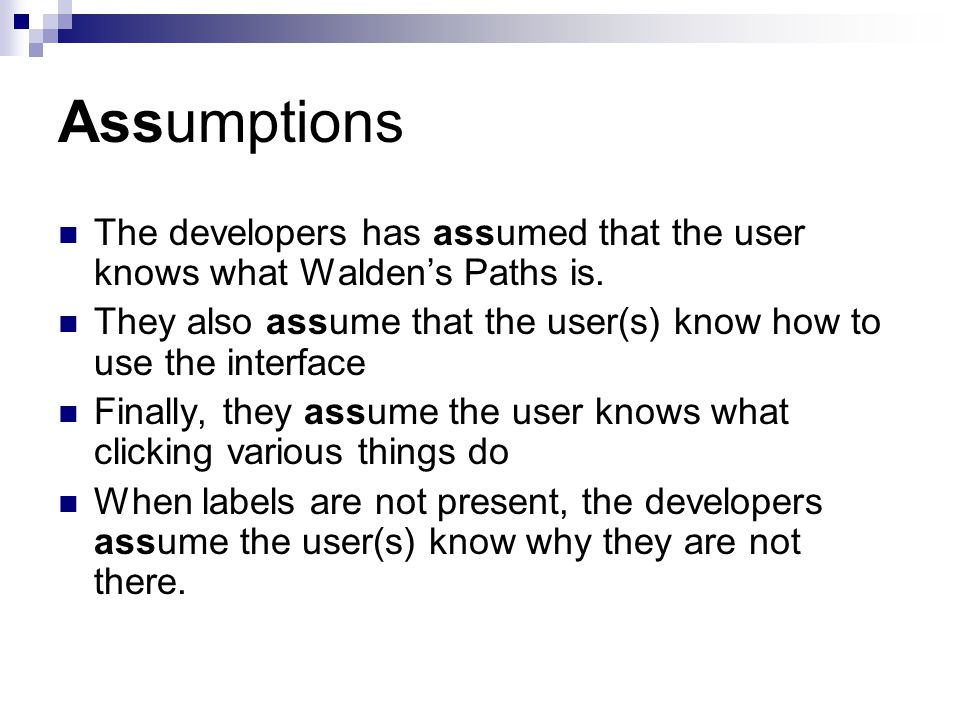 Assumptions

The developers has assumed that the user knows what Walden's Paths is.

They also assume that the user(s) know how to use the interface

Finally, they assume the user knows what clicking various things do

When labels are not present, the developers assume the user(s) know why they are not there.